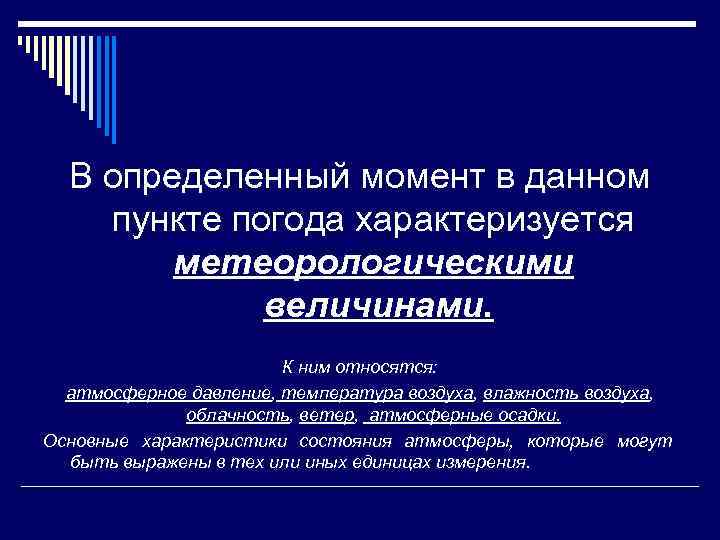 В определенный момент в данном пункте погода характеризуется метеорологическими величинами.

К ним относятся:
атмосферное давление, температура воздуха, влажность воздуха, облачность, ветер, атмосферные осадки.
Основные характеристики состояния атмосферы, которые могут быть выражены в тех или иных единицах измерения.